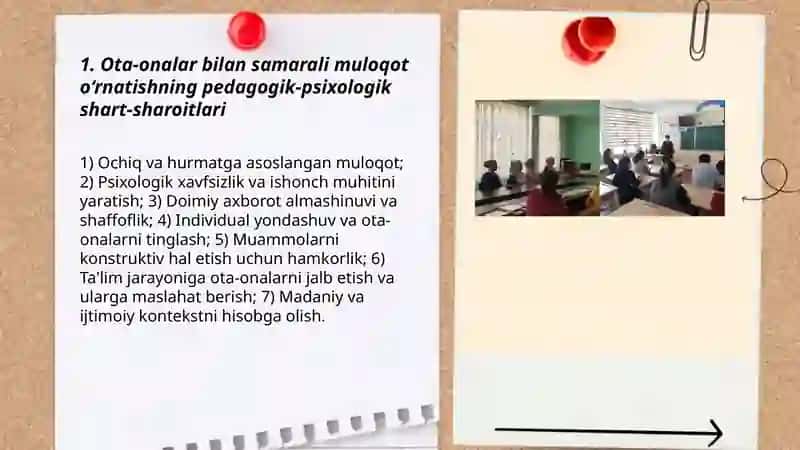 1. Ota-onalar bilan samarali muloqot o'rnatishning pedagogik-psixologik shart-sharoitlari

1) Ochiq va hurmatga asoslangan muloqot; 2) Psixologik xavfsizlik va ishonch muhitini yaratish; 3) Doimiy axborot almashinuvi va shaffoflik; 4) Individual yondashuv va ota-onalarni tinglash; 5) Muammolarni konstruktiv hal etish uchun hamkorlik; 6) Ta'lim jarayoniga ota-onalarni jalb etish va ularga maslahat berish; 7) Madaniy va ijtimoiy kontekstni hisobga olish.